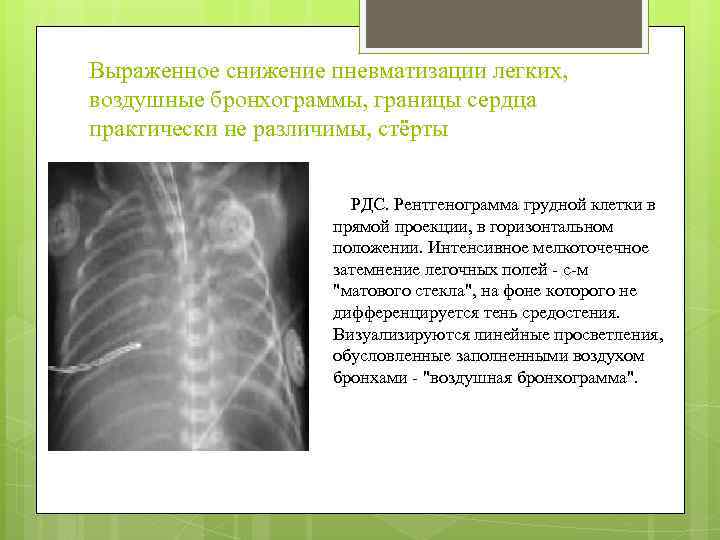 Выраженное снижение пневматизации легких, воздушные бронхограммы, границы сердца практически не различимы, стёрты

РДС. Рентгенограмма грудной клетки в прямой проекции, в горизонтальном положении. Интенсивное мелкоточечное затемнение легочных полей - с-м "матового стекла", на фоне которого не дифференцируется тень средостения. Визуализируются линейные просветления, обусловленные заполненными воздухом бронхами - "воздушная бронхограмма".